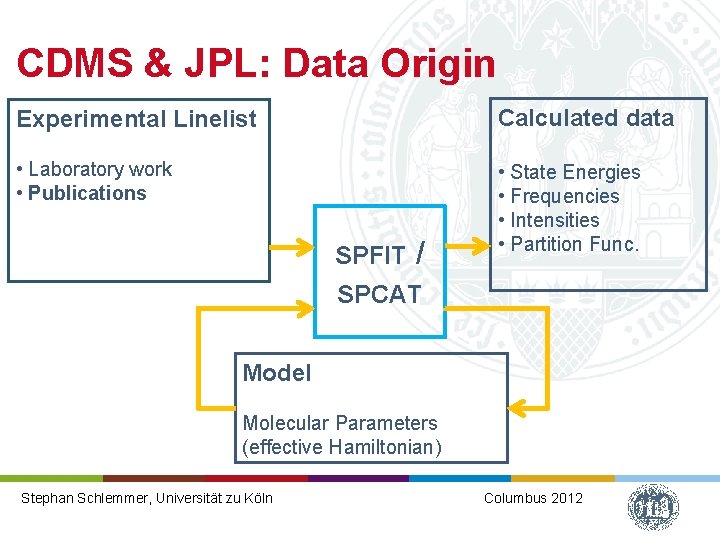 CDMS & JPL: Data Origin

Experimental Linelist

• Laboratory work
• Publications

SPFIT / SPCAT

Calculated data

• State Energies
• Frequencies
• Intensities
• Partition Func.

Model

Molecular Parameters
(effective Hamiltonian)

Stephan Schlemmer, Universität zu Köln

Columbus 2012